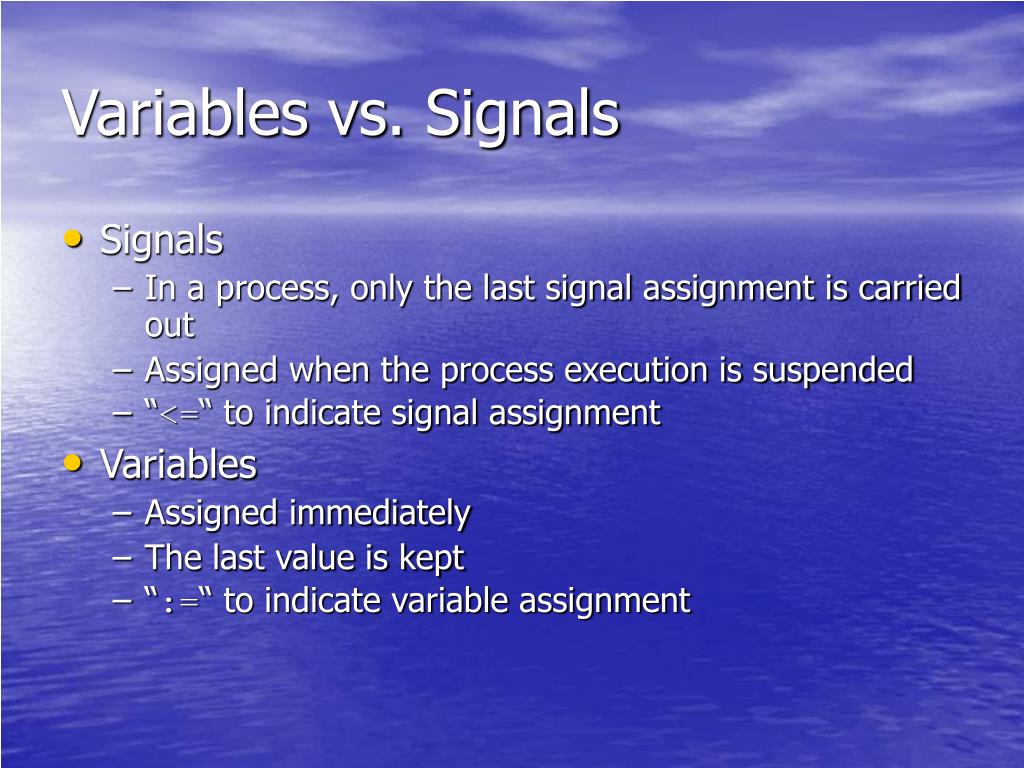 Variables vs. Signals

• Signals
– In a process, only the last signal assignment is carried out
– Assigned when the process execution is suspended
– “<=“ to indicate signal assignment

• Variables
– Assigned immediately
– The last value is kept
– “:=“ to indicate variable assignment